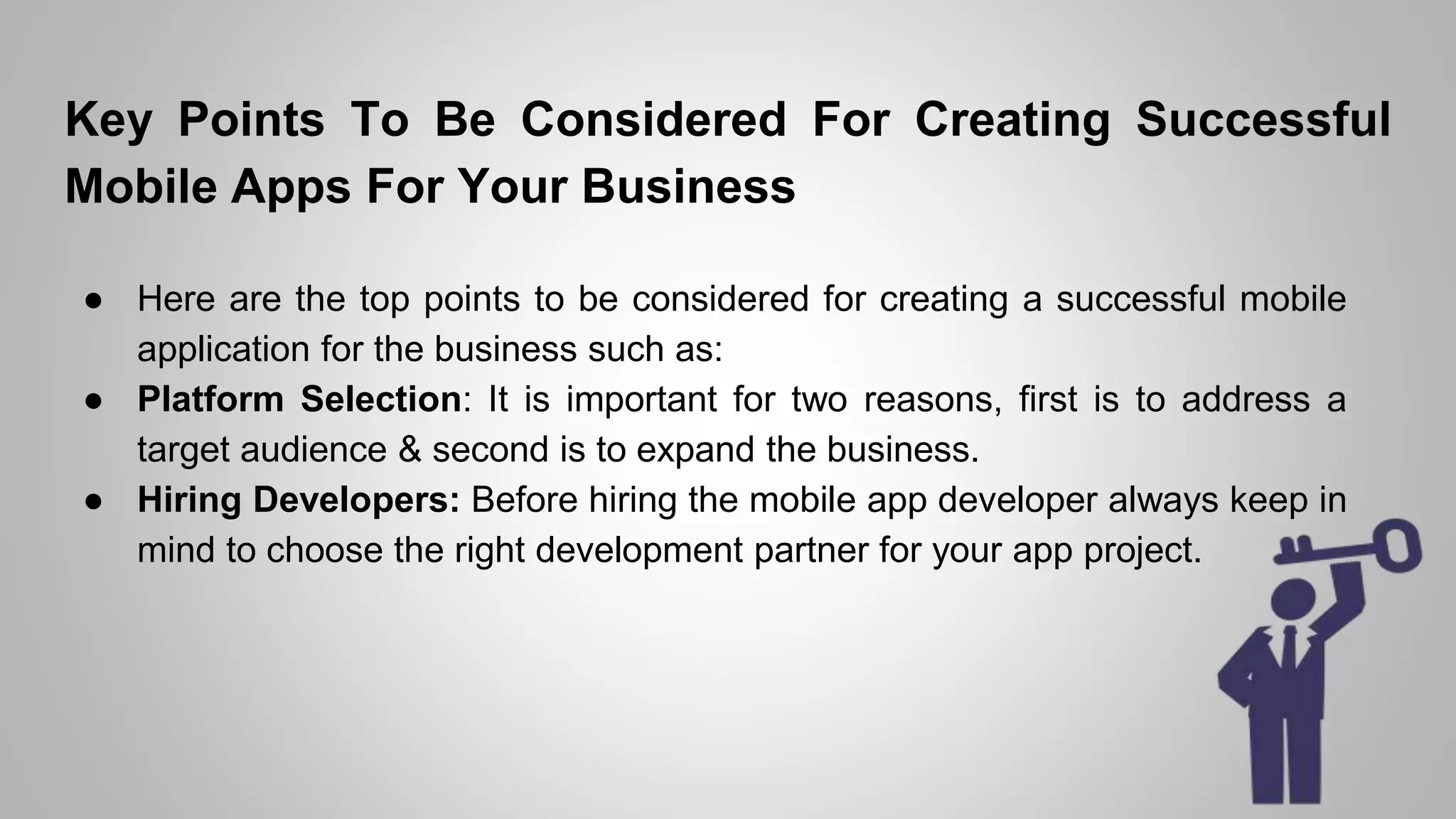 Key Points To Be Considered For Creating Successful Mobile Apps For Your Business

● Here are the top points to be considered for creating a successful mobile application for the business such as:
● Platform Selection: It is important for two reasons, first is to address a target audience & second is to expand the business.
● Hiring Developers: Before hiring the mobile app developer always keep in mind to choose the right development partner for your app project.